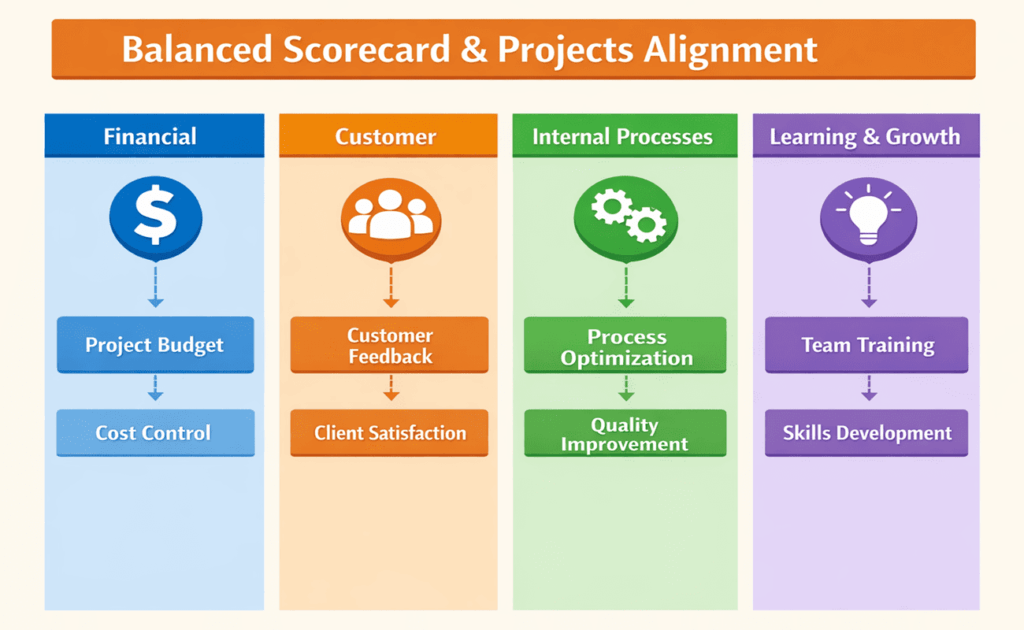 Balanced Scorecard & Projects Alignment

Financial

$

Project Budget

Cost Control

Customer

Customer Feedback

Client Satisfaction

Internal Processes

Process Optimization

Quality Improvement

Learning & Growth

Team Training

Skills Development